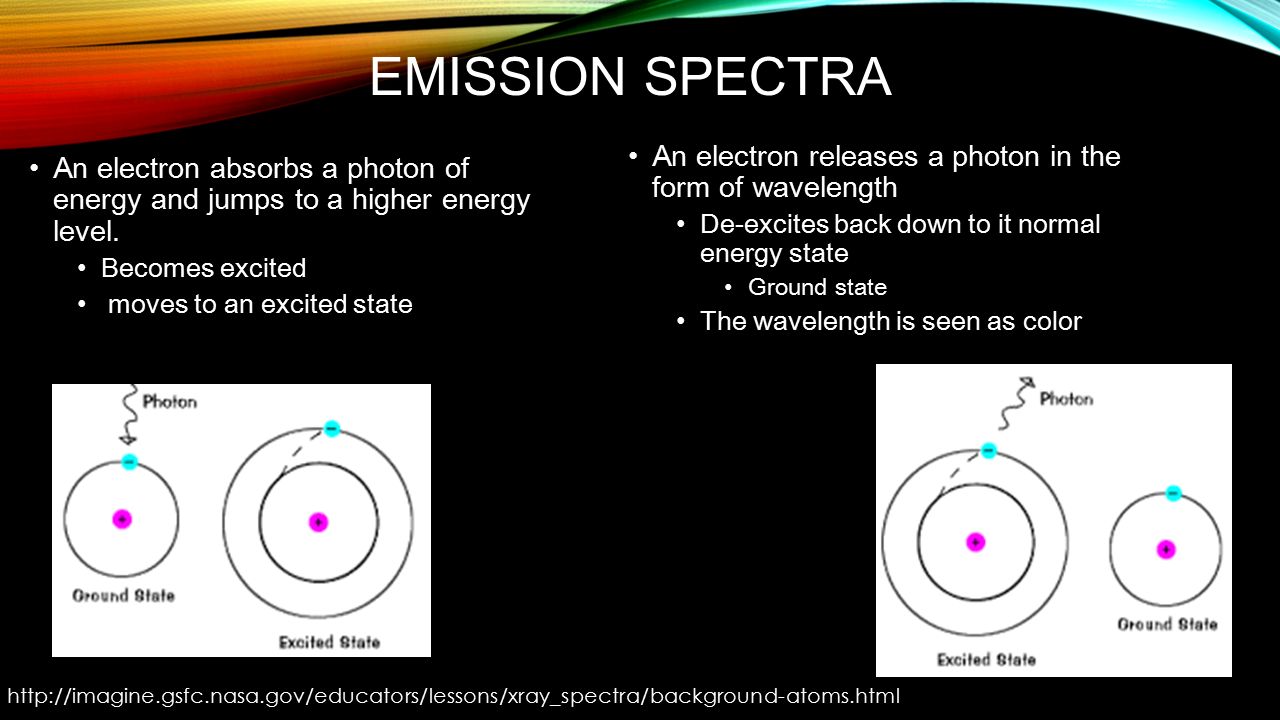 EMISSION SPECTRA

• An electron absorbs a photon of energy and jumps to a higher energy level.
  • Becomes excited
  • moves to an excited state

Photon

Ground State

Excited State

• An electron releases a photon in the form of wavelength
  • De-excites back down to it normal energy state
    • Ground state
  • The wavelength is seen as color

Photon

Excited State

Ground State

http://imagine.gsfc.nasa.gov/educators/lessons/xray_spectra/background-atoms.html